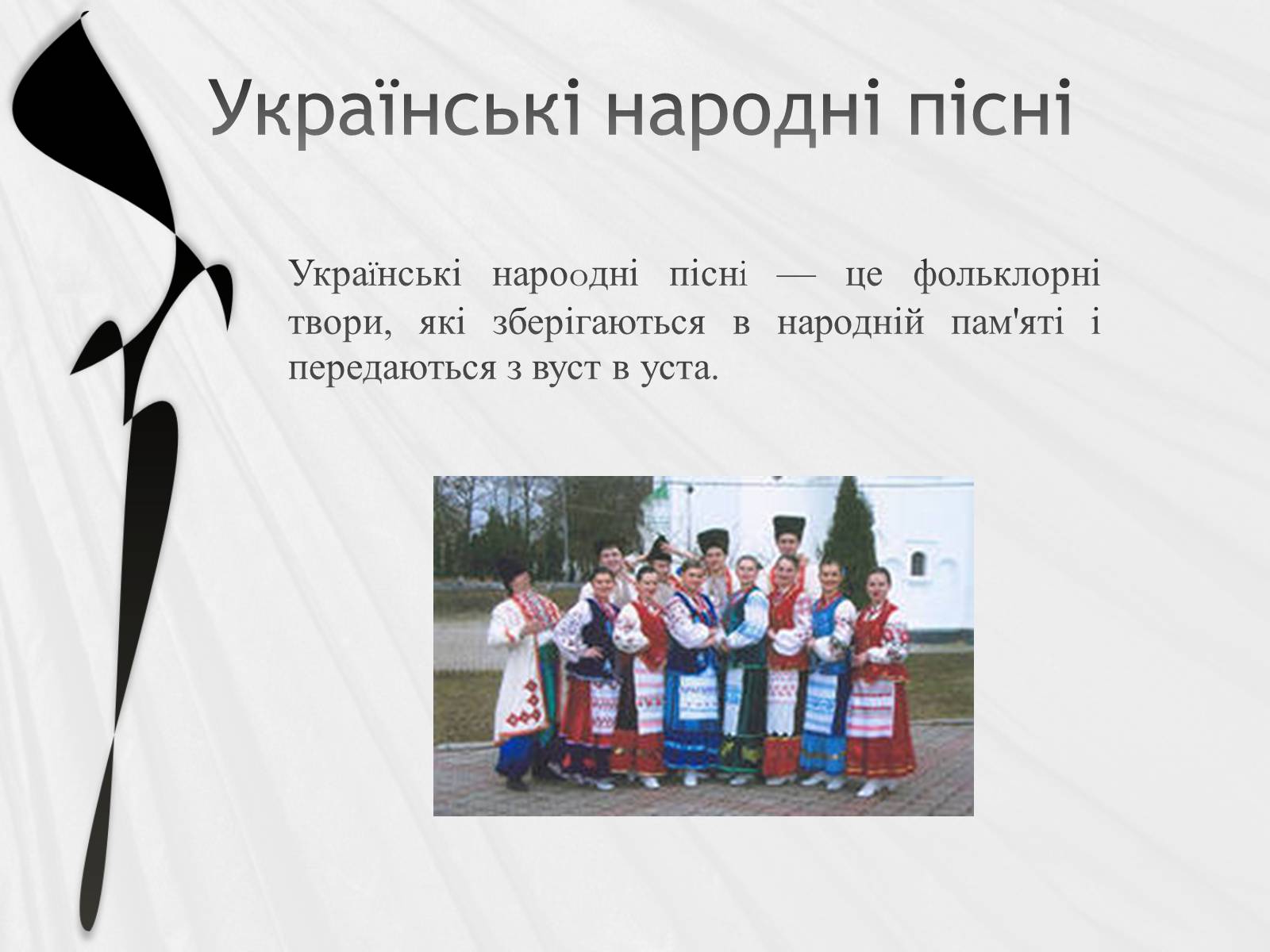 Українські народні пісні

Українські нароодні пісні — це фольклорні твори, які зберігаються в народній пам'яті і передаються з вуст в уста.